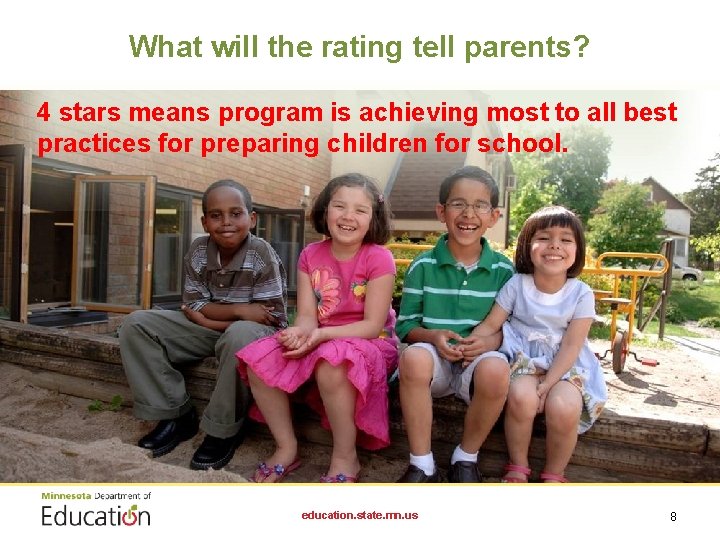 What will the rating tell parents?

4 stars means program is achieving most to all best practices for preparing children for school.

Minnesota Department of Education

education.state.mn.us

8